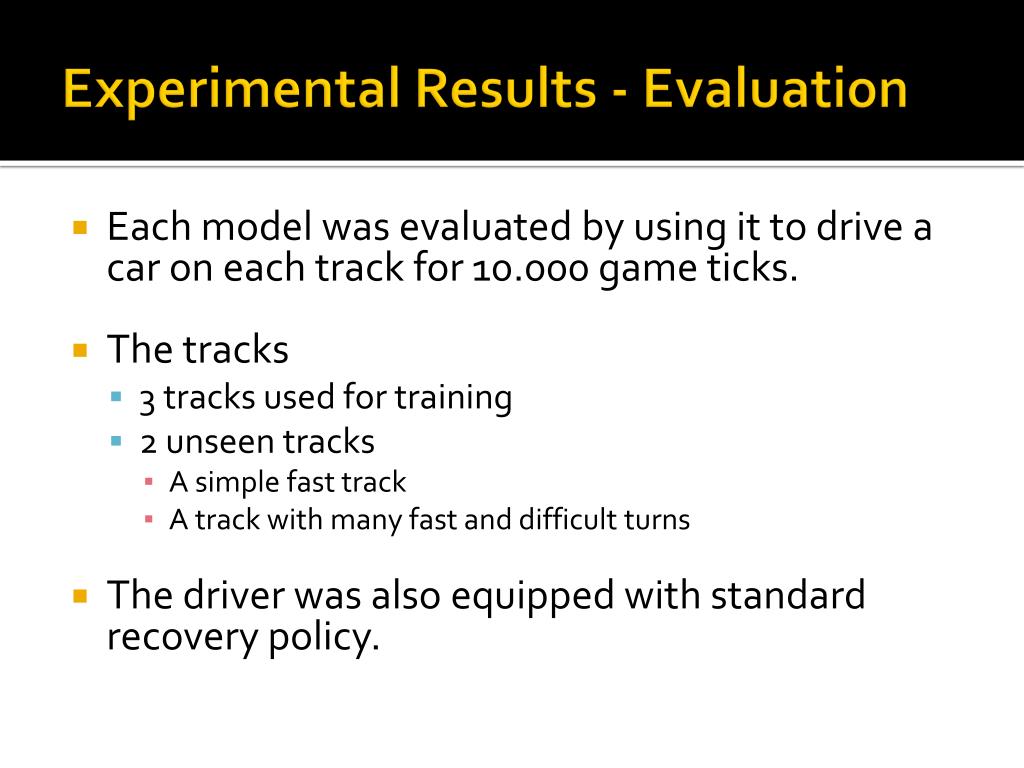 Experimental Results - Evaluation

Each model was evaluated by using it to drive a car on each track for 10.000 game ticks.

The tracks
3 tracks used for training
2 unseen tracks
A simple fast track
A track with many fast and difficult turns

The driver was also equipped with standard recovery policy.